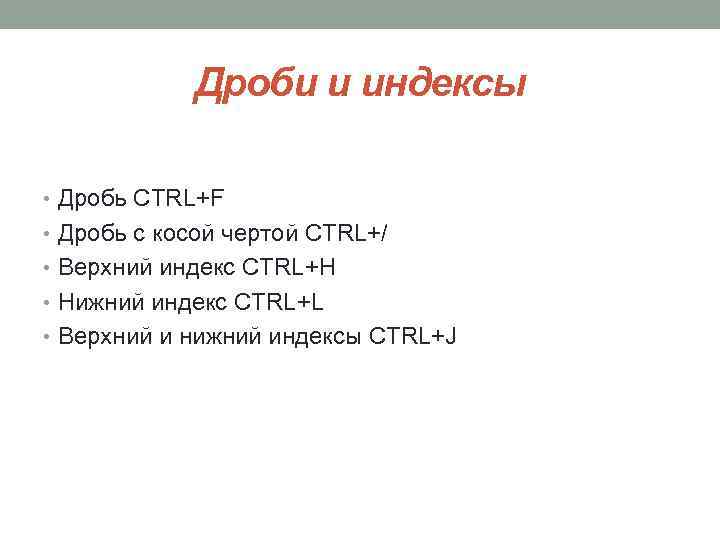 Дроби и индексы

• Дробь CTRL+F
• Дробь с косой чертой CTRL+/
• Верхний индекс CTRL+H
• Нижний индекс CTRL+L
• Верхний и нижний индексы CTRL+J